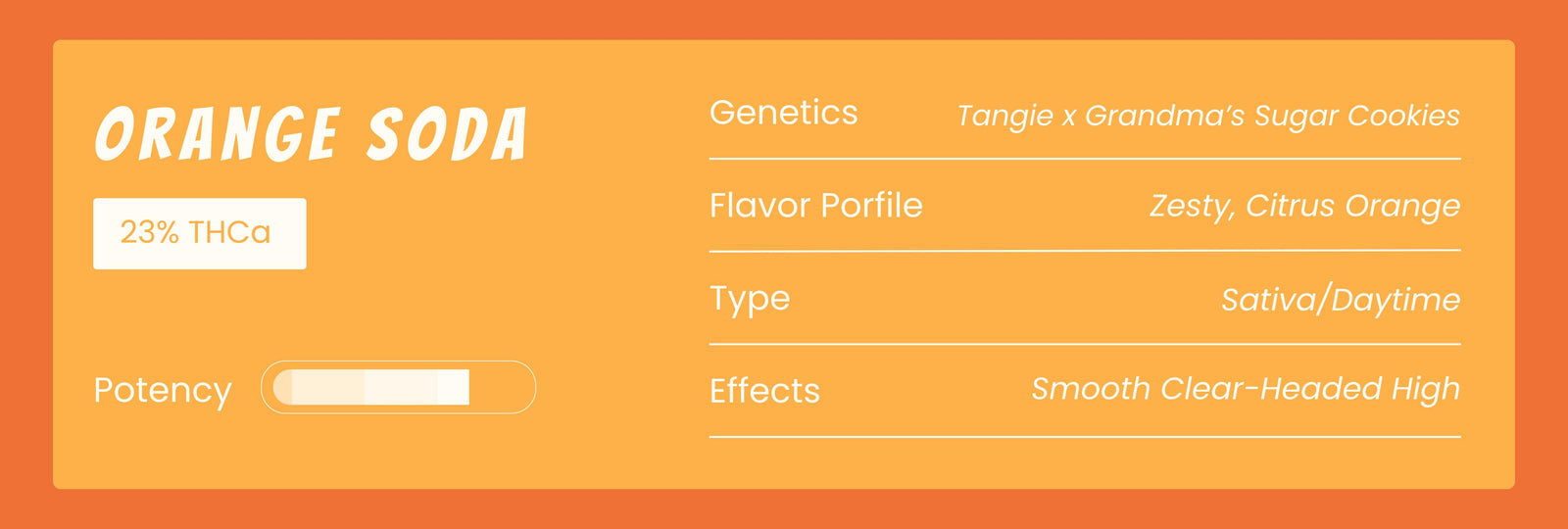 ORANGE SODA

23% THCa

Potency

| Genetics | Tangie x Grandma's Sugar Cookies |
|---|---|
| Flavor Porfile | Zesty, Citrus Orange |
| Type | Sativa/Daytime |
| Effects | Smooth Clear-Headed High |